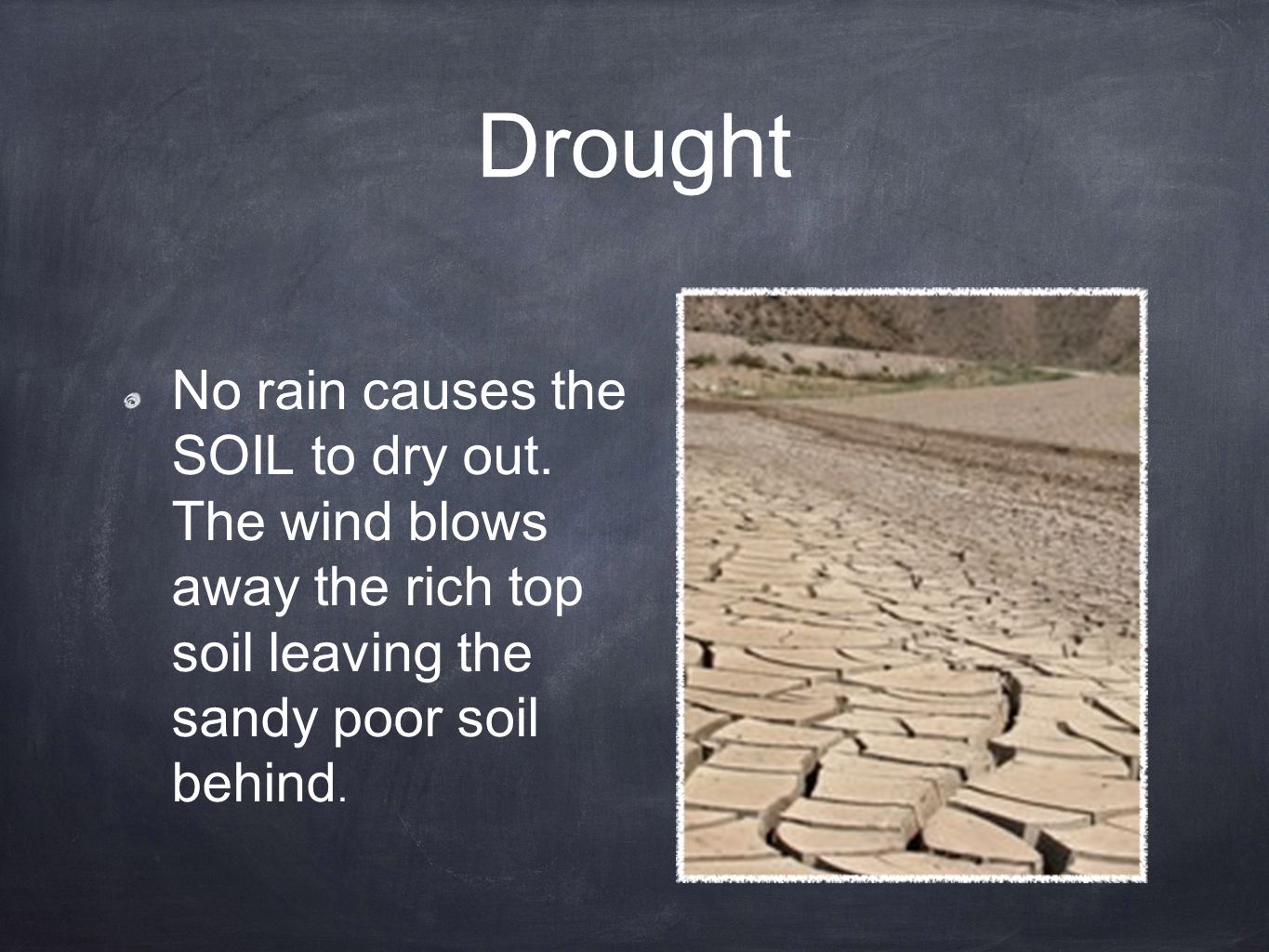 Drought

No rain causes the SOIL to dry out. The wind blows away the rich top soil leaving the sandy poor soil behind.